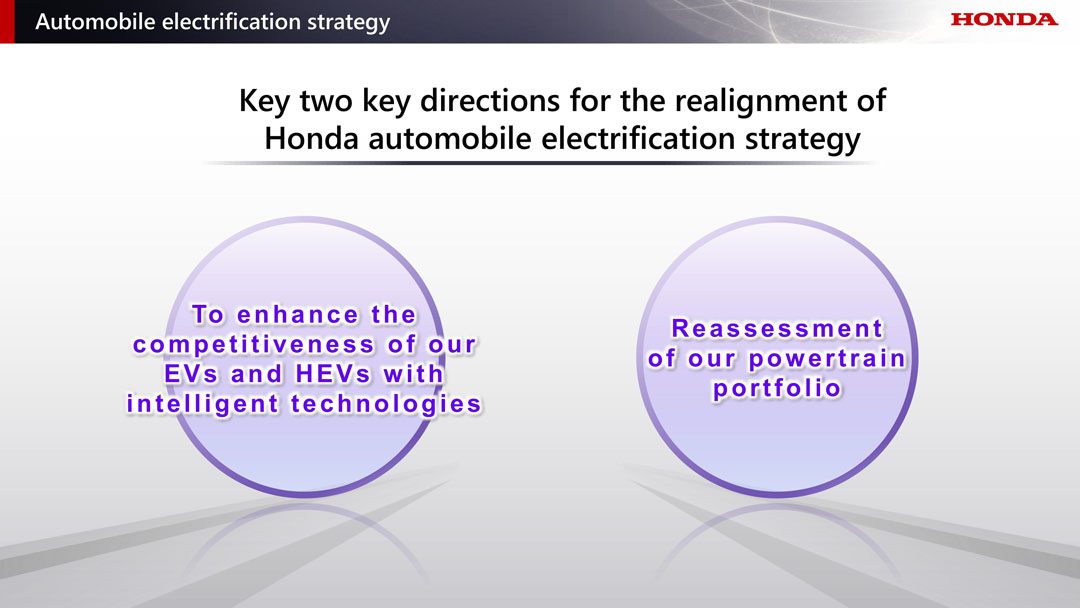 Automobile electrification strategy

HONDA

Key two key directions for the realignment of Honda automobile electrification strategy

To enhance the competitiveness of our EVs and HEVs with intelligent technologies

Reassessment of our powertrain portfolio